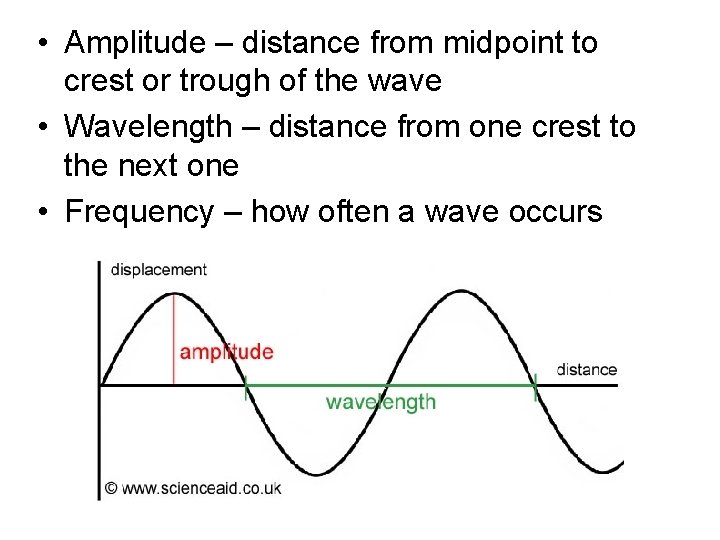 • Amplitude – distance from midpoint to crest or trough of the wave
• Wavelength – distance from one crest to the next one
• Frequency – how often a wave occurs

displacement
amplitude
distance
wavelength
© www.scienceaid.co.uk